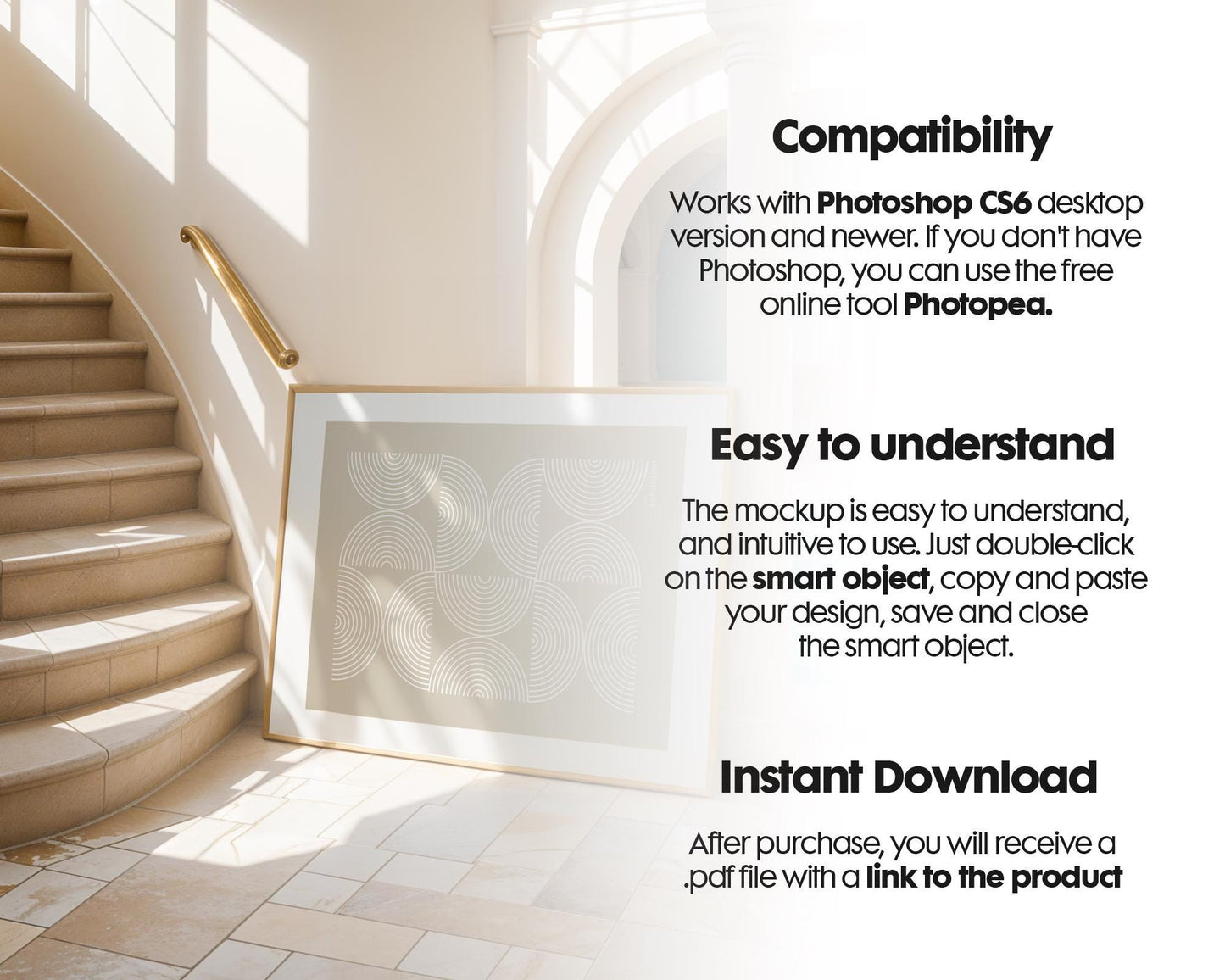 Compatibility

Works with Photoshop CS6 desktop version and newer. If you don't have Photoshop, you can use the free online tool Photopea.

Easy to understand

The mockup is easy to understand, and intuitive to use. Just double-click on the smart object, copy and paste your design, save and close the smart object.

Instant Download

After purchase, you will receive a .pdf file with a link to the product